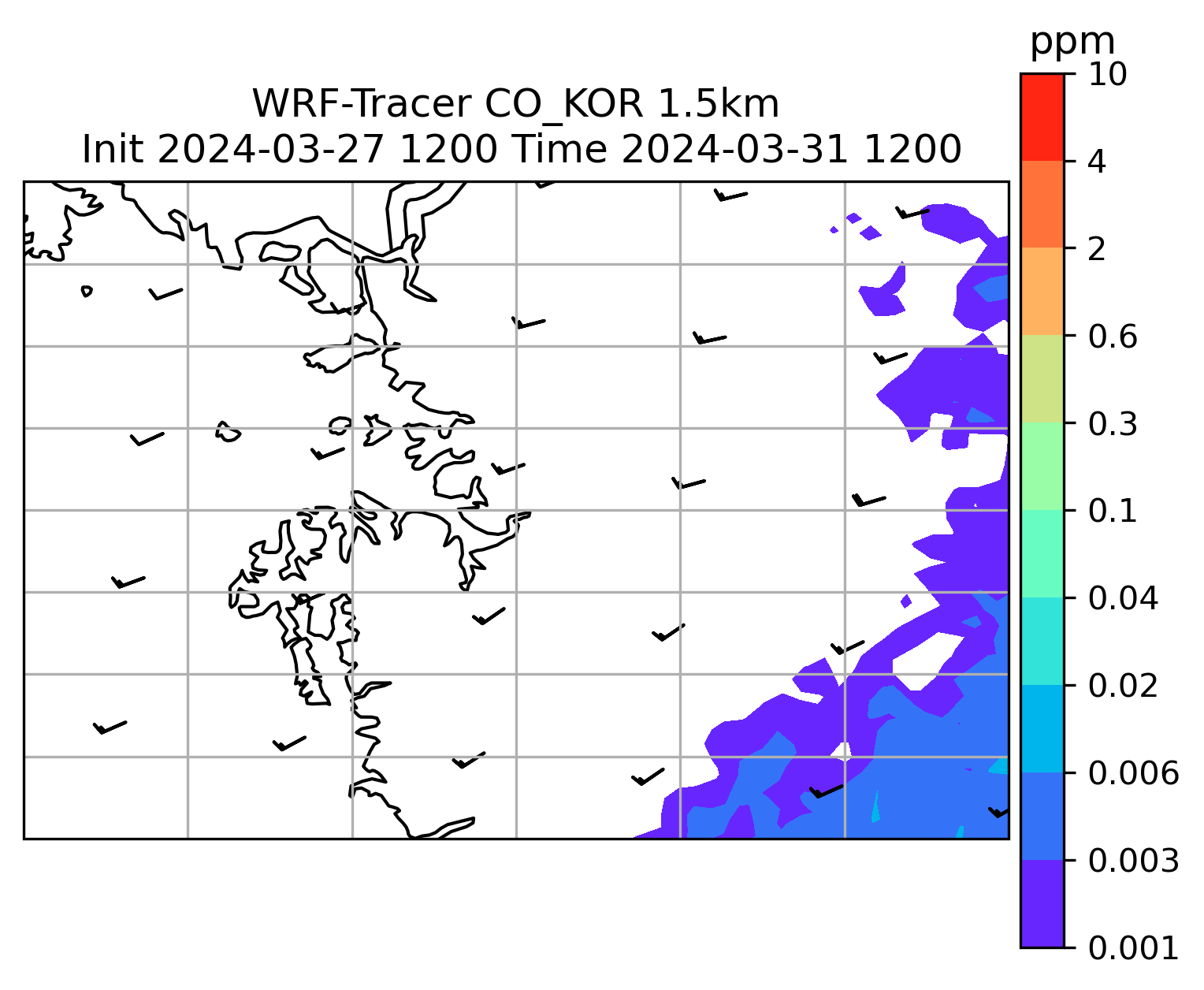 WRF-Tracer CO_KOR 1.5km
Init 2024-03-27 1200 Time 2024-03-31 1200

ppm
10
4
2
0.6
0.3
0.1
0.04
0.02
0.006
0.003
0.001